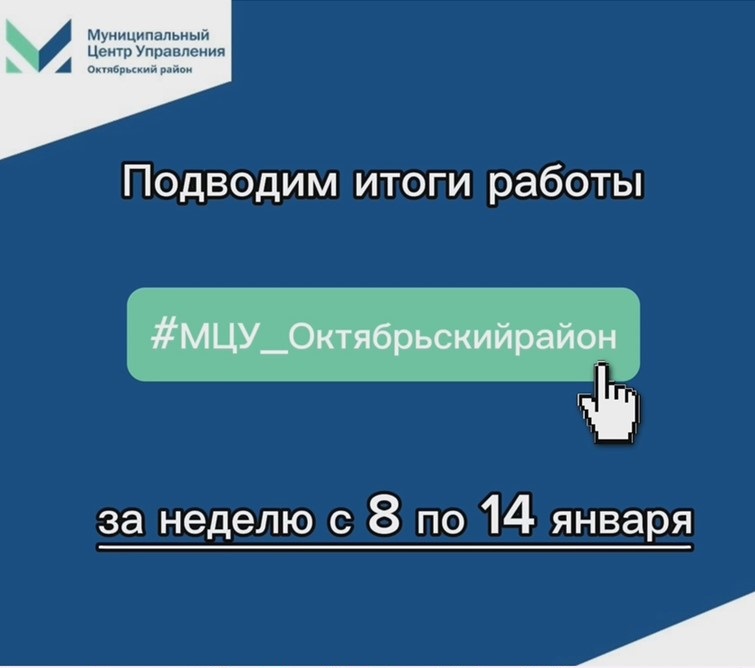 Муниципальный
Центр Управления
Октябрьский район

Подводим итоги работы

#МЦУ_Октябрьскийрайон

за неделю с 8 по 14 января